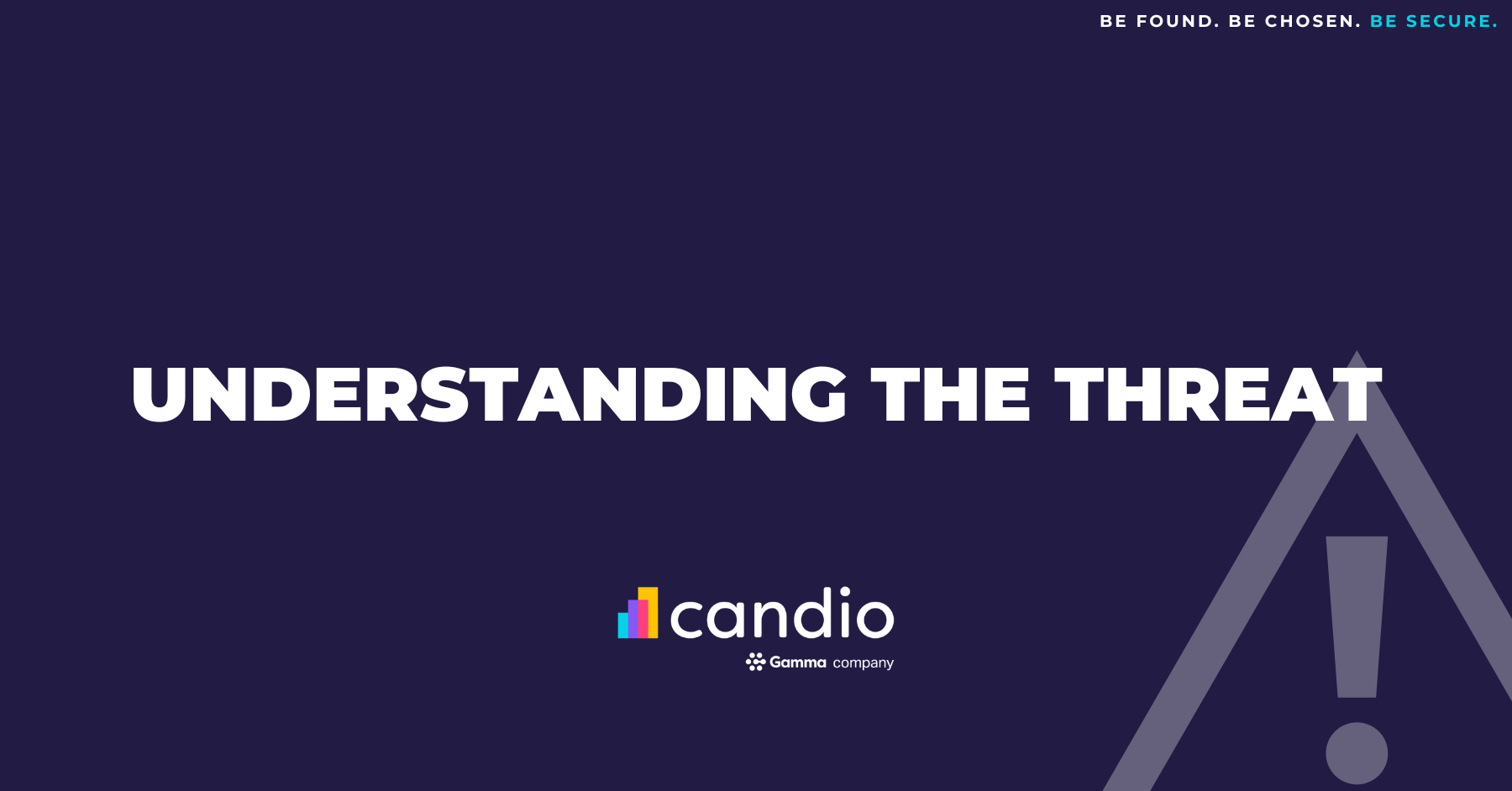 BE FOUND. BE CHOSEN. BE SECURE.

UNDERSTANDING THE THREAT

candio
Gamma company